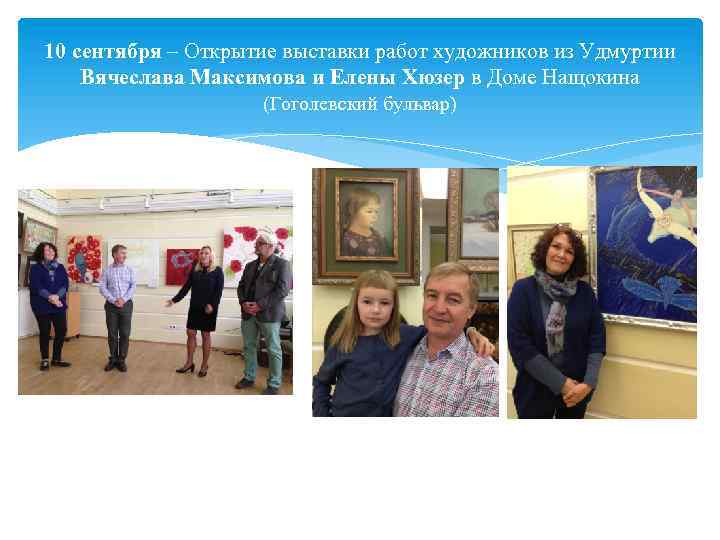 10 сентября – Открытие выставки работ художников из Удмуртии Вячеслава Максимова и Елены Хюзер в Доме Нащокина (Гоголевский бульвар)